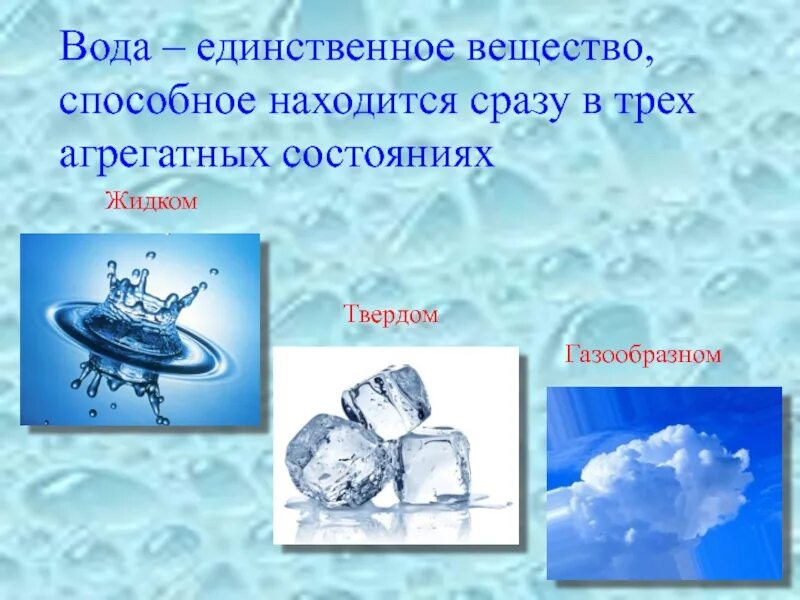 Вода – единственное вещество, способное находится сразу в трех агрегатных состояниях

Жидком

Твердом

Газообразном